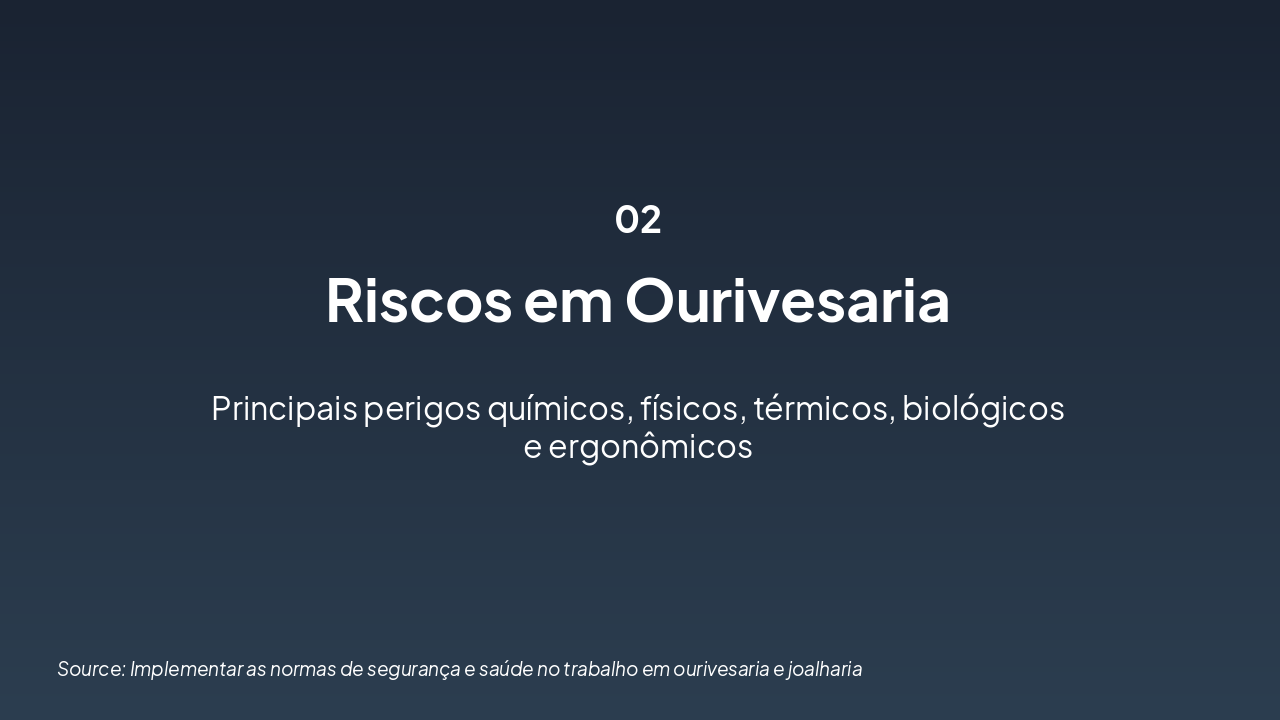 02

Riscos em Ourivesaria

Principais perigos químicos, físicos, térmicos, biológicos e ergonômicos

Source: Implementar as normas de segurança e saúde no trabalho em ourivesaria e joalharia